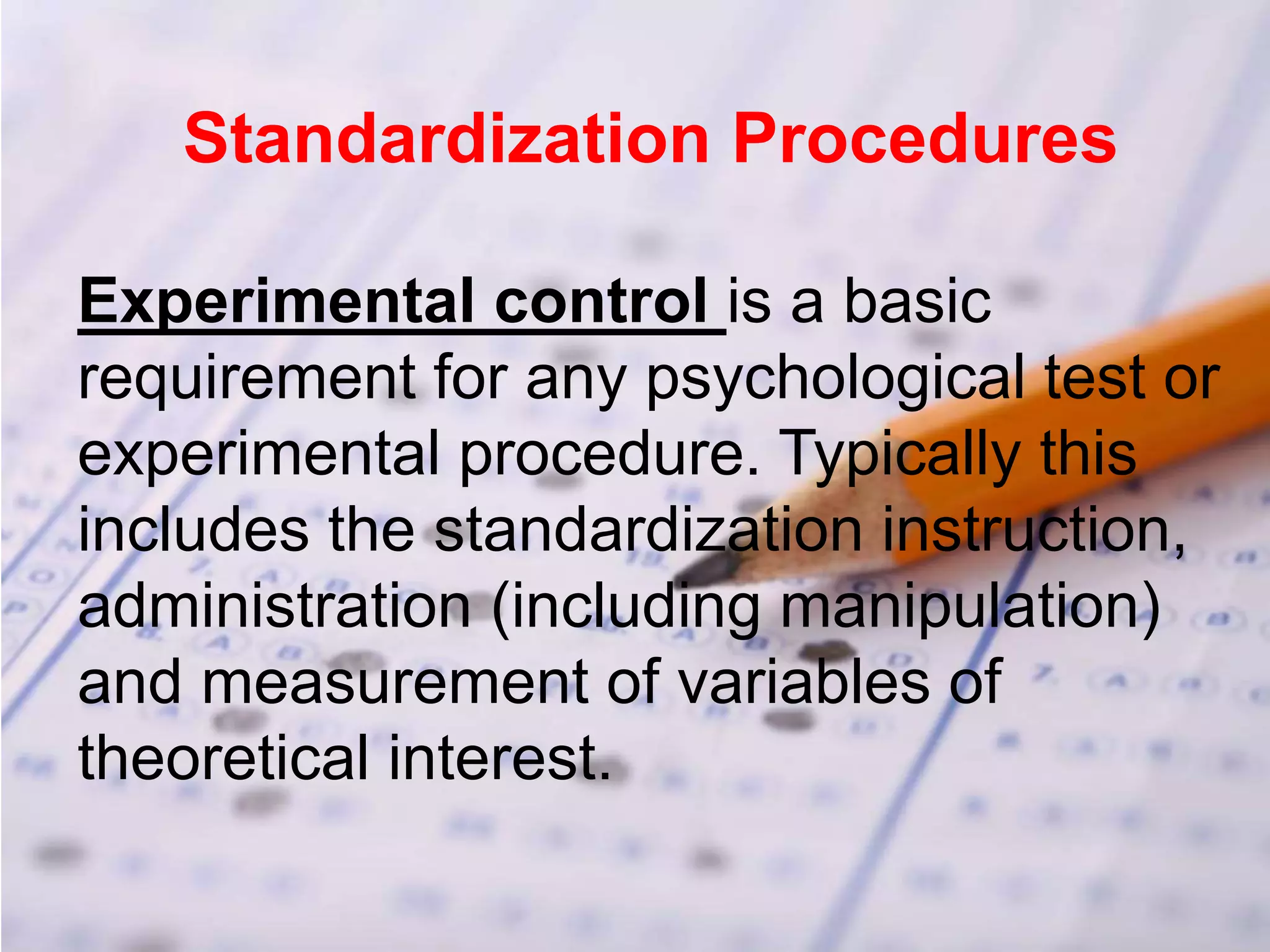 Standardization Procedures

Experimental control is a basic requirement for any psychological test or experimental procedure. Typically this includes the standardization instruction, administration (including manipulation) and measurement of variables of theoretical interest.